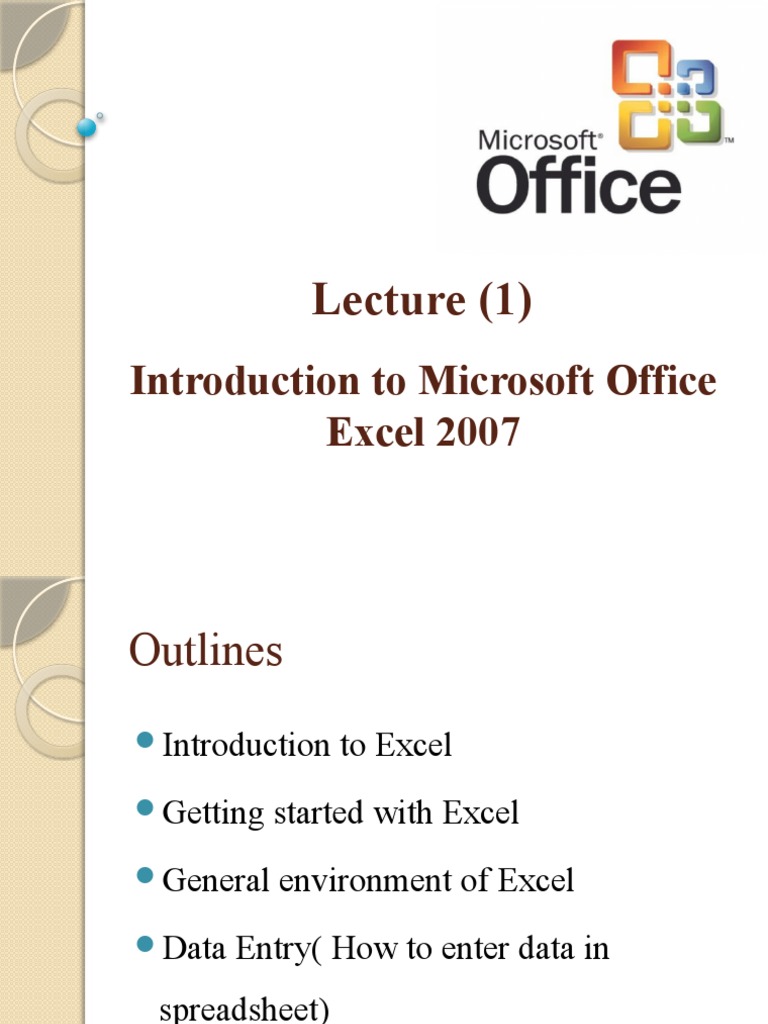 Microsoft® Office™

Lecture (1)

Introduction to Microsoft Office Excel 2007

Outlines

Introduction to Excel

Getting started with Excel

General environment of Excel

Data Entry( How to enter data in spreadsheet)